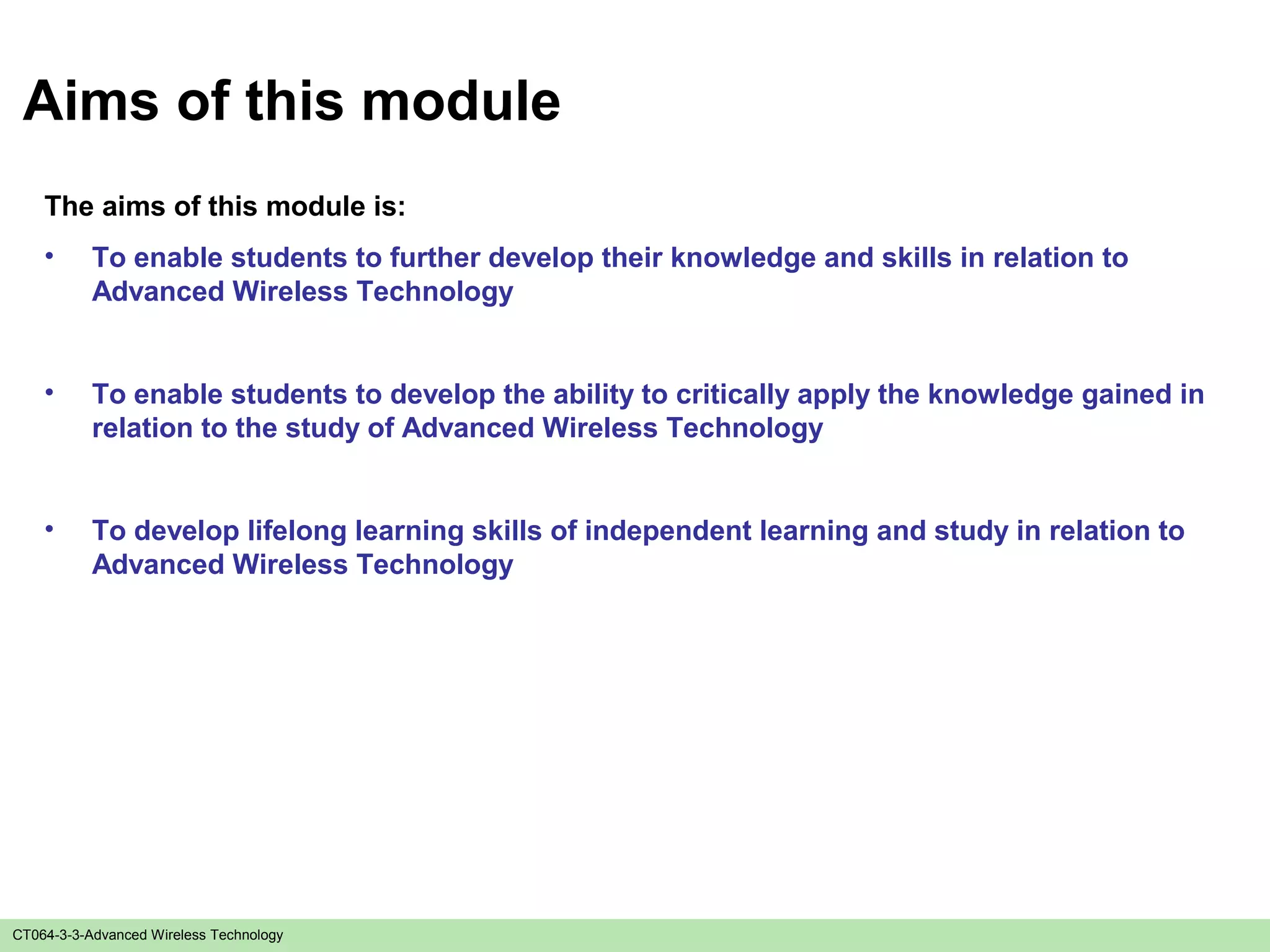 Aims of this module

The aims of this module is:

• To enable students to further develop their knowledge and skills in relation to Advanced Wireless Technology

• To enable students to develop the ability to critically apply the knowledge gained in relation to the study of Advanced Wireless Technology

• To develop lifelong learning skills of independent learning and study in relation to Advanced Wireless Technology

CT064-3-3-Advanced Wireless Technology